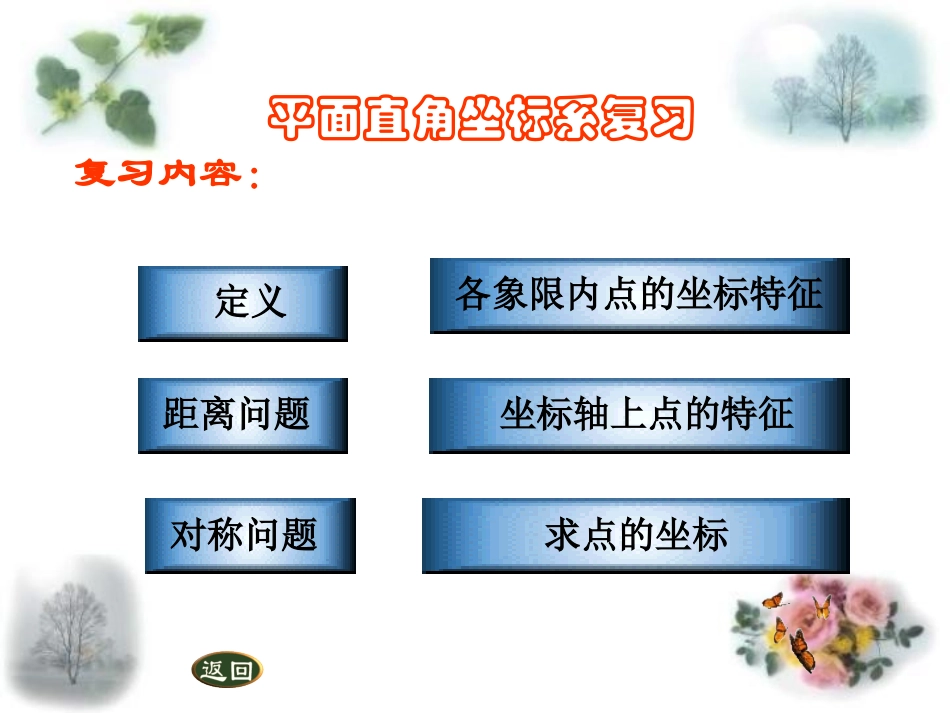 平面直角坐标系复习

复习内容：

定义

各象限内点的坐标特征

距离问题

坐标轴上点的特征

对称问题

求点的坐标

返回